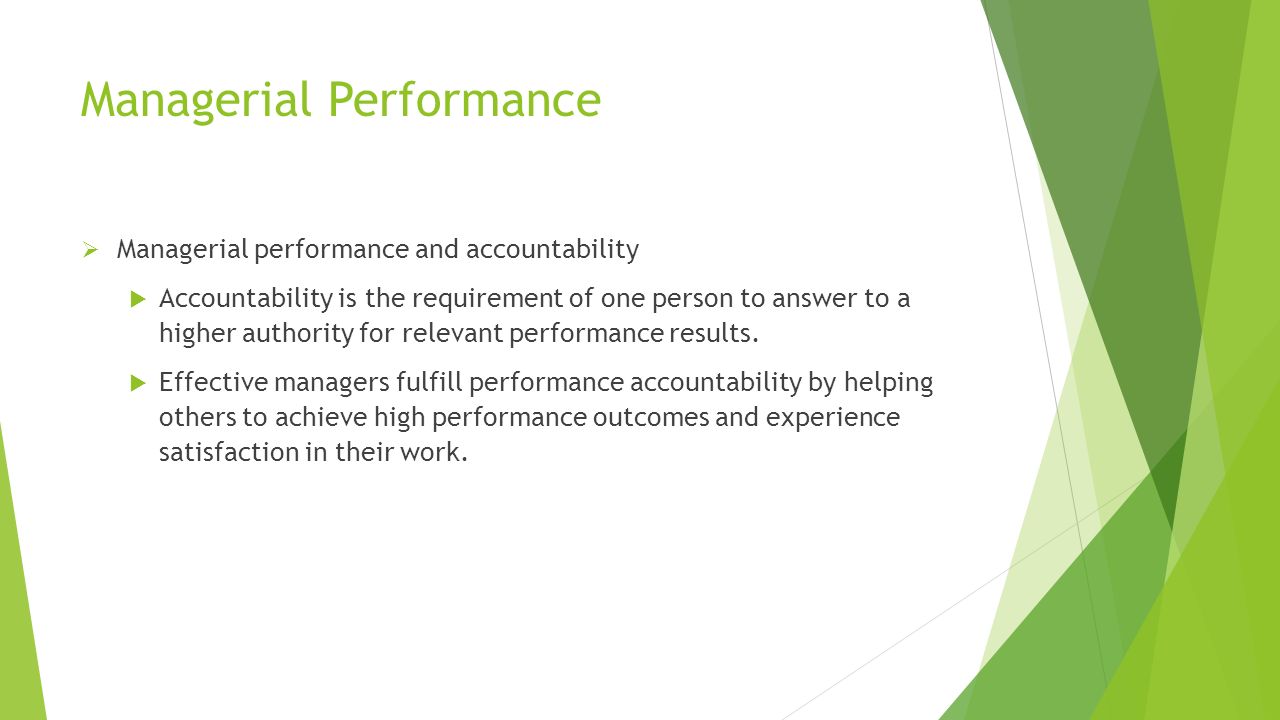 Managerial Performance

Managerial performance and accountability

Accountability is the requirement of one person to answer to a higher authority for relevant performance results.

Effective managers fulfill performance accountability by helping others to achieve high performance outcomes and experience satisfaction in their work.